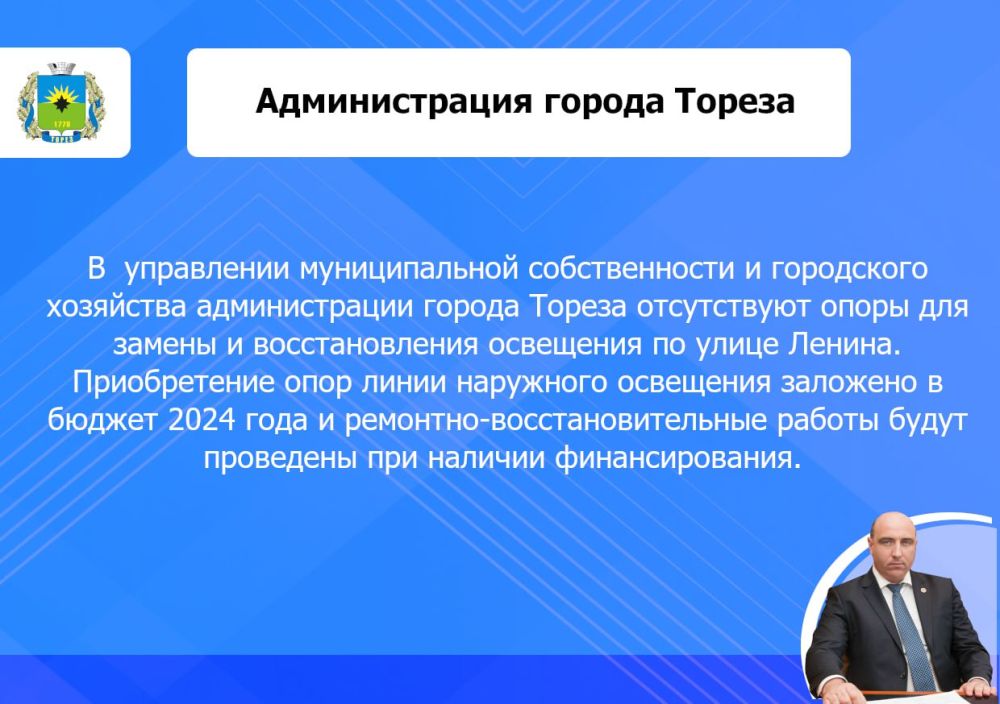 1778
ТОРЕЗ

Администрация города Тореза

В управлении муниципальной собственности и городского хозяйства администрации города Тореза отсутствуют опоры для замены и восстановления освещения по улице Ленина. Приобретение опор линии наружного освещения заложено в бюджет 2024 года и ремонтно-восстановительные работы будут проведены при наличии финансирования.